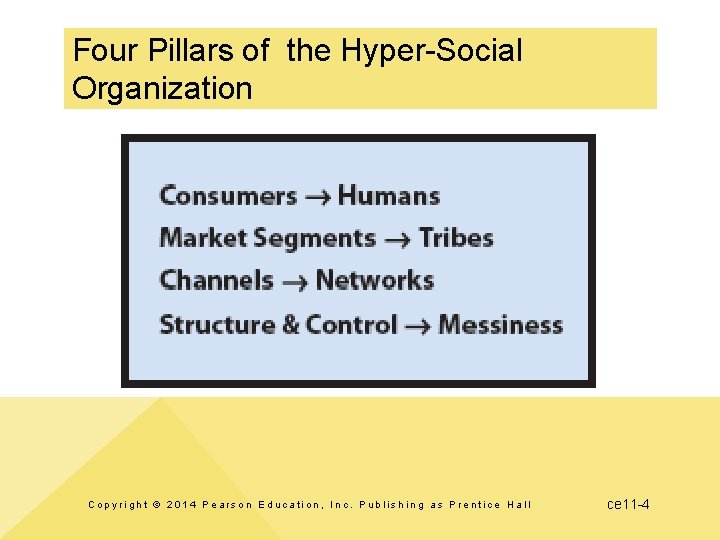 Four Pillars of the Hyper-Social Organization

Consumers → Humans
Market Segments → Tribes
Channels → Networks
Structure & Control → Messiness

Copyright © 2014 Pearson Education, Inc. Publishing as Prentice Hall

ce11-4